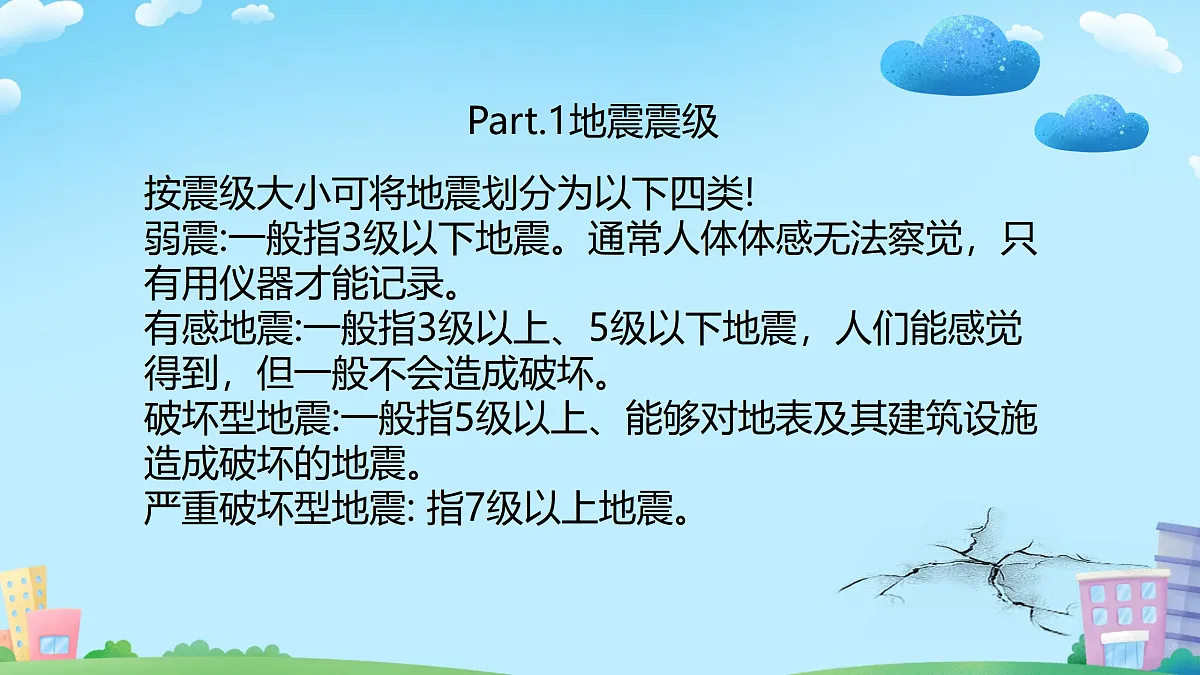 Part.1地震震级

按震级大小可将地震划分为以下四类!
弱震:一般指3级以下地震。通常人体体感无法察觉，只有用仪器才能记录。
有感地震:一般指3级以上、5级以下地震，人们能感觉得到，但一般不会造成破坏。
破坏型地震:一般指5级以上、能够对地表及其建筑设施造成破坏的地震。
严重破坏型地震: 指7级以上地震。